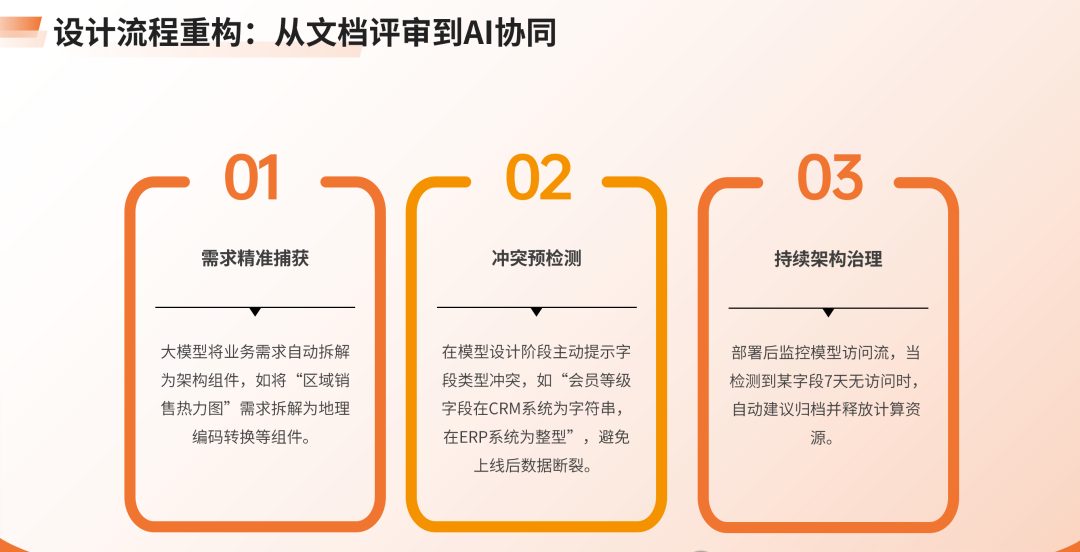 设计流程重构：从文档评审到AI协同

01

需求精准捕获

大模型将业务需求自动拆解为架构组件，如将“区域销售热力图”需求拆解为地理编码转换等组件。

02

冲突预检测

在模型设计阶段主动提示字段类型冲突，如“会员等级字段在CRM系统为字符串，在ERP系统为整型”，避免上线后数据断裂。

03

持续架构治理

部署后监控模型访问流，当检测到某字段7天无访问时，自动建议归档并释放计算资源。